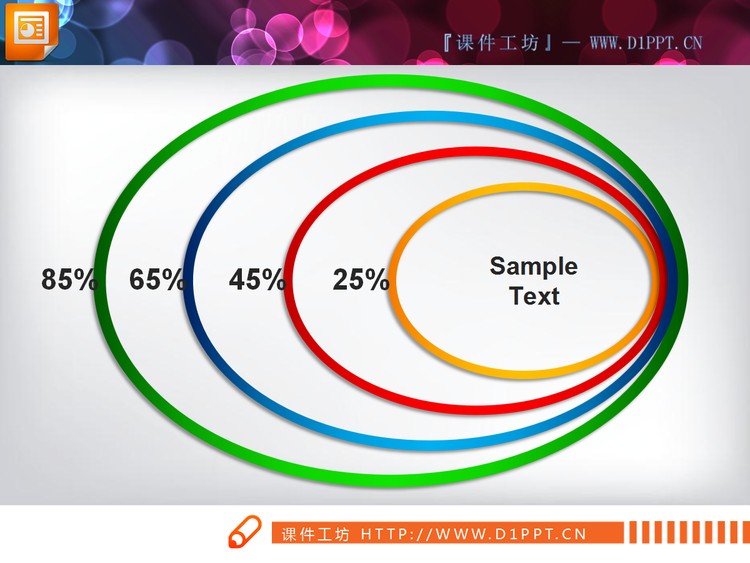 『课件工坊』— WWW.D1PPT.CN

85%

65%

45%

25%

Sample Text

课件工坊 HTTP://WWW.D1PPT.CN